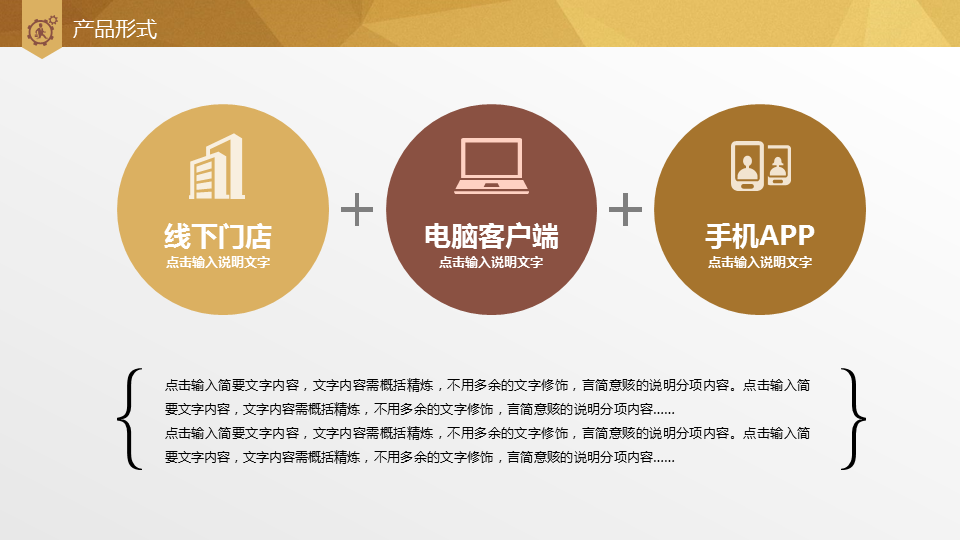 产品形式

线下门店
点击输入说明文字

+

电脑客户端
点击输入说明文字

+

手机APP
点击输入说明文字

点击输入简要文字内容，文字内容需概括精炼，不用多余的文字修饰，言简意赅的说明分项内容。点击输入简要文字内容，文字内容需概括精炼，不用多余的文字修饰，言简意赅的说明分项内容......
点击输入简要文字内容，文字内容需概括精炼，不用多余的文字修饰，言简意赅的说明分项内容。点击输入简要文字内容，文字内容需概括精炼，不用多余的文字修饰，言简意赅的说明分项内容......